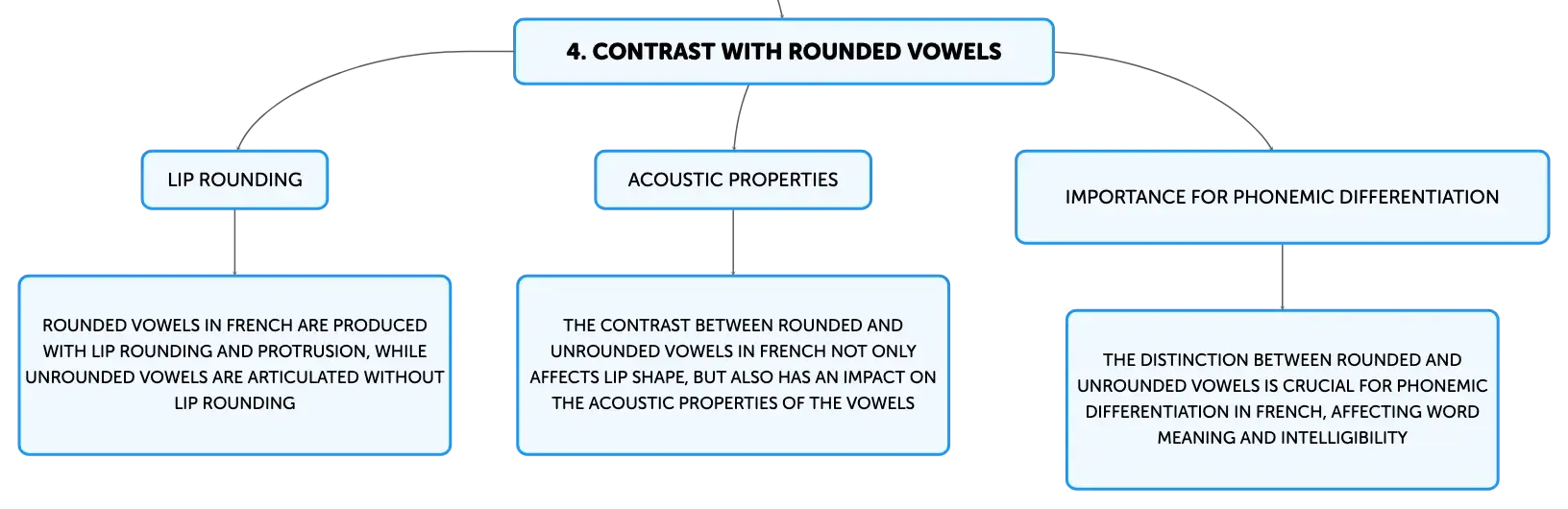 4. CONTRAST WITH ROUNDED VOWELS

LIP ROUNDING

ROUNDED VOWELS IN FRENCH ARE PRODUCED WITH LIP ROUNDING AND PROTRUSION, WHILE UNROUNDED VOWELS ARE ARTICULATED WITHOUT LIP ROUNDING

ACOUSTIC PROPERTIES

THE CONTRAST BETWEEN ROUNDED AND UNROUNDED VOWELS IN FRENCH NOT ONLY AFFECTS LIP SHAPE, BUT ALSO HAS AN IMPACT ON THE ACOUSTIC PROPERTIES OF THE VOWELS

IMPORTANCE FOR PHONEMIC DIFFERENTIATION

THE DISTINCTION BETWEEN ROUNDED AND UNROUNDED VOWELS IS CRUCIAL FOR PHONEMIC DIFFERENTIATION IN FRENCH, AFFECTING WORD MEANING AND INTELLIGIBILITY